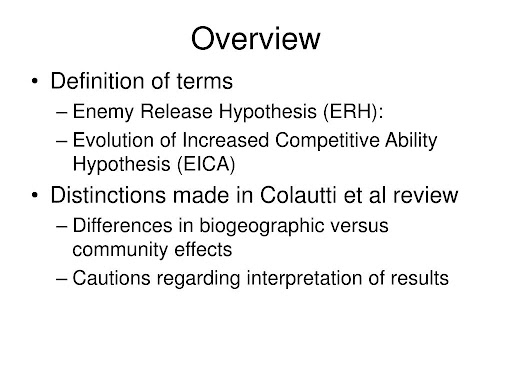 Overview

• Definition of terms
– Enemy Release Hypothesis (ERH):
– Evolution of Increased Competitive Ability Hypothesis (EICA)

• Distinctions made in Colautti et al review
– Differences in biogeographic versus community effects
– Cautions regarding interpretation of results